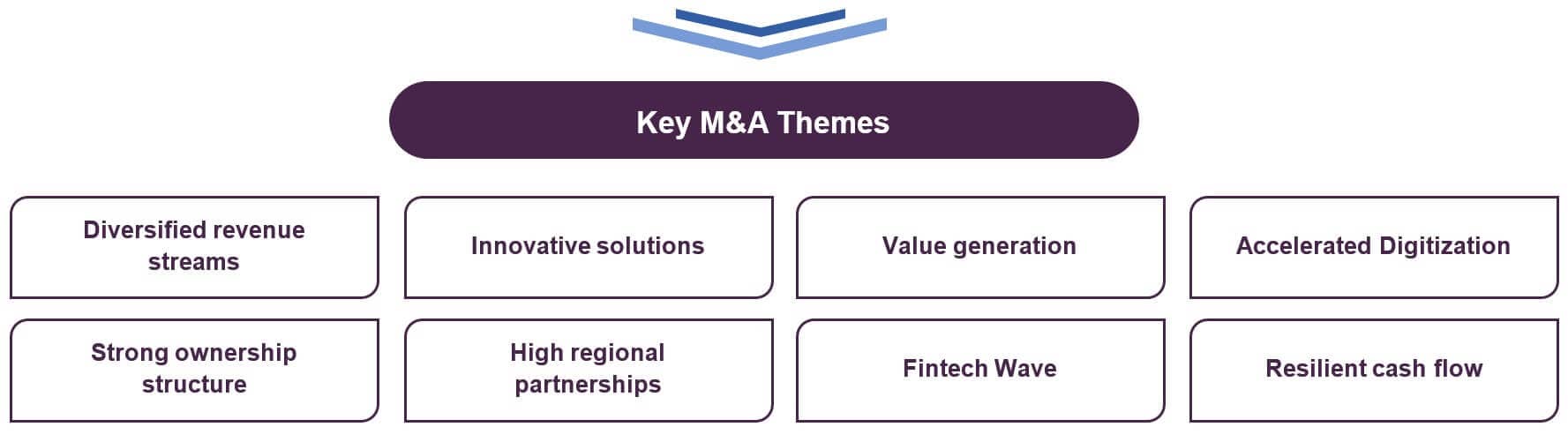 Key M&A Themes

Diversified revenue streams

Innovative solutions

Value generation

Accelerated Digitization

Strong ownership structure

High regional partnerships

Fintech Wave

Resilient cash flow